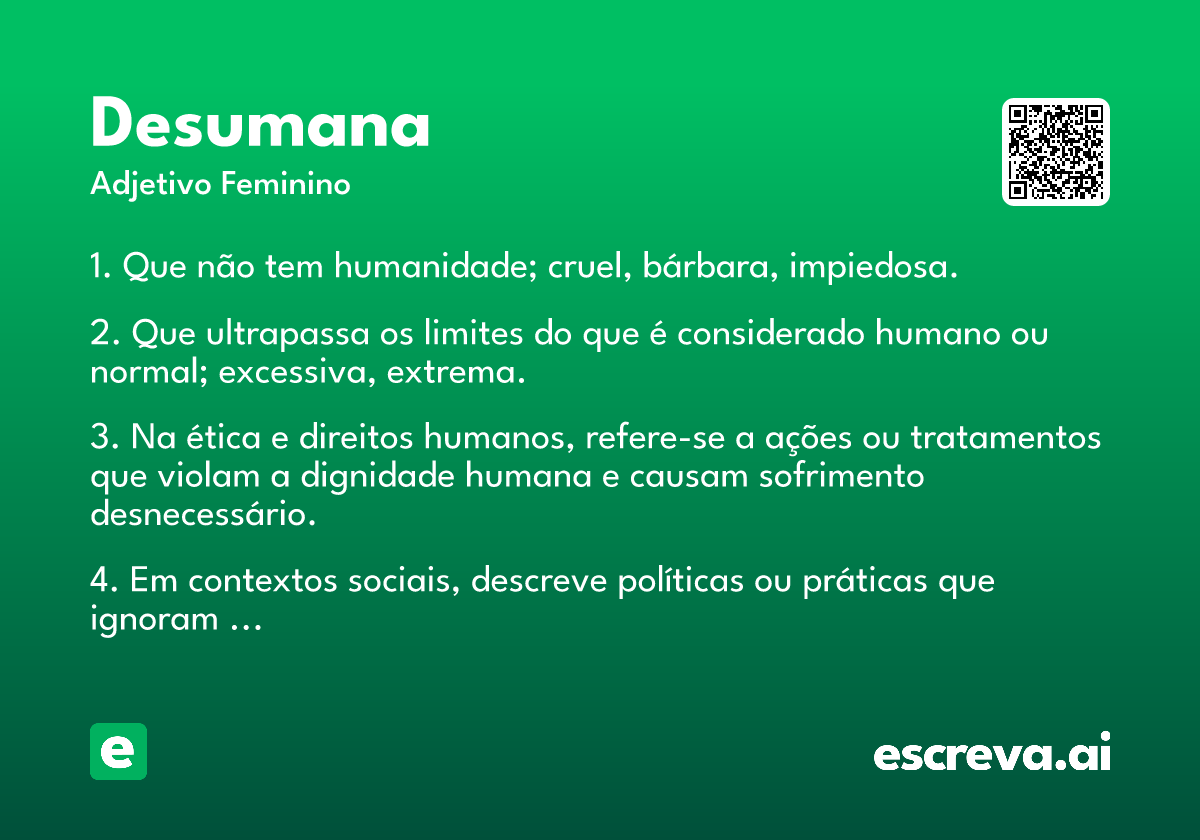 Desumana
Adjetivo Feminino

1. Que não tem humanidade; cruel, bárbara, impiedosa.

2. Que ultrapassa os limites do que é considerado humano ou normal; excessiva, extrema.

3. Na ética e direitos humanos, refere-se a ações ou tratamentos que violam a dignidade humana e causam sofrimento desnecessário.

4. Em contextos sociais, descreve políticas ou práticas que ignoram ...

e

escreva.ai